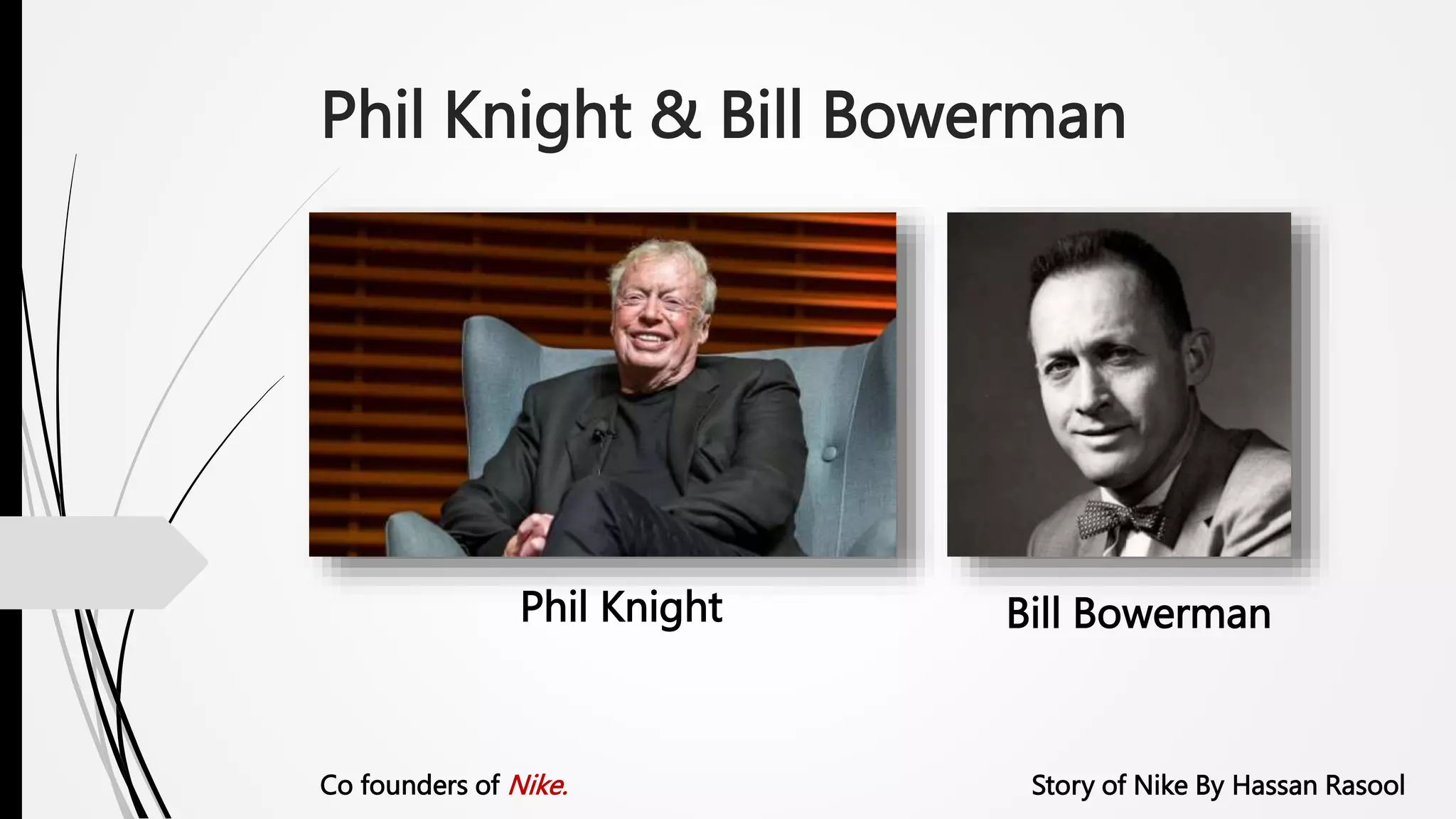 Phil Knight & Bill Bowerman

Phil Knight

Bill Bowerman

Co founders of Nike.

Story of Nike By Hassan Rasool